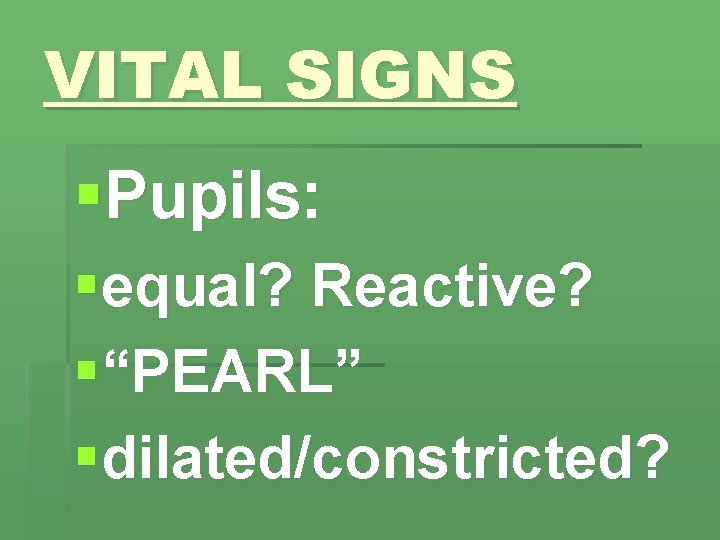 VITAL SIGNS

• Pupils:
• equal? Reactive?
• "PEARL"
• dilated/constricted?